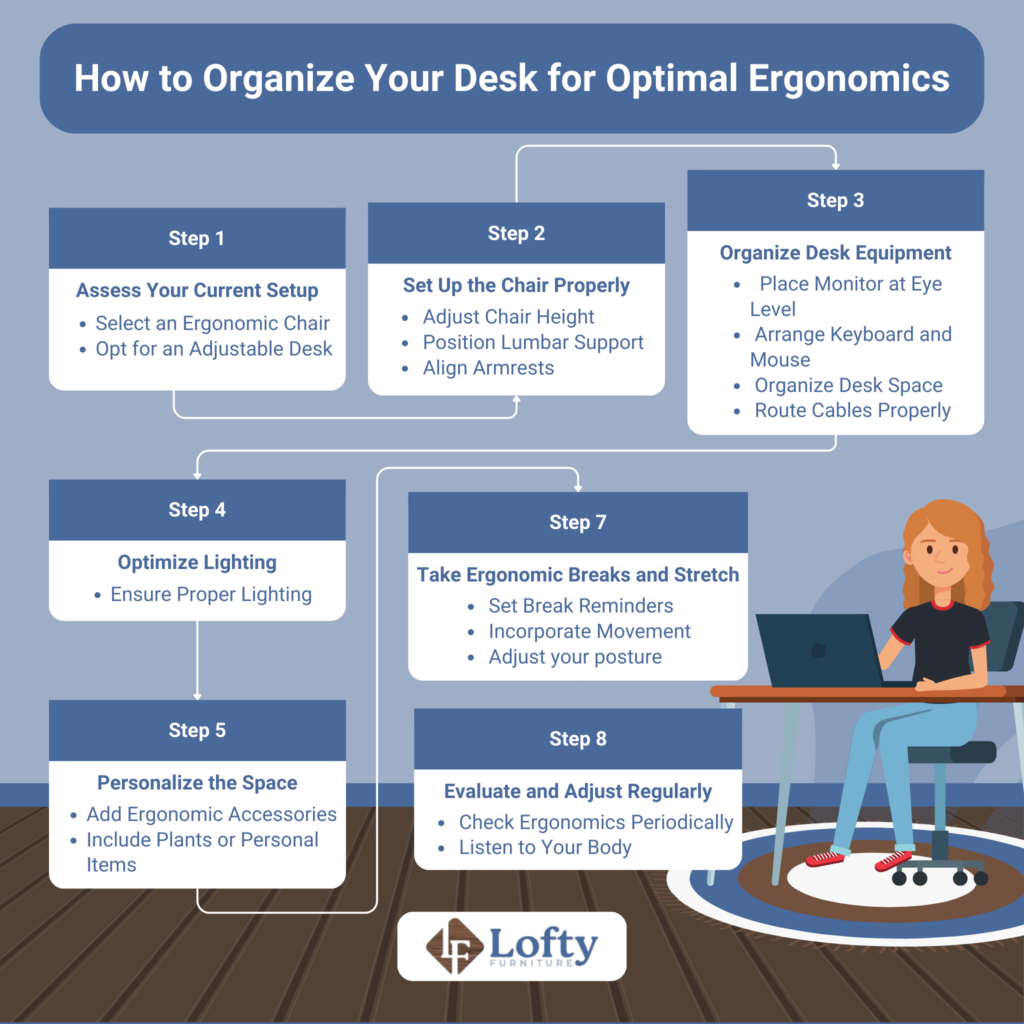 How to Organize Your Desk for Optimal Ergonomics

Step 1

Assess Your Current Setup

- Select an Ergonomic Chair
- Opt for an Adjustable Desk

Step 2

Set Up the Chair Properly

- Adjust Chair Height
- Position Lumbar Support
- Align Armrests

Step 3

Organize Desk Equipment

- Place Monitor at Eye Level
- Arrange Keyboard and Mouse
- Organize Desk Space
- Route Cables Properly

Step 4

Optimize Lighting

- Ensure Proper Lighting

Step 5

Personalize the Space

- Add Ergonomic Accessories
- Include Plants or Personal Items

Step 7

Take Ergonomic Breaks and Stretch

- Set Break Reminders
- Incorporate Movement
- Adjust your posture

Step 8

Evaluate and Adjust Regularly

- Check Ergonomics Periodically
- Listen to Your Body

LF Lofty FURNITURE